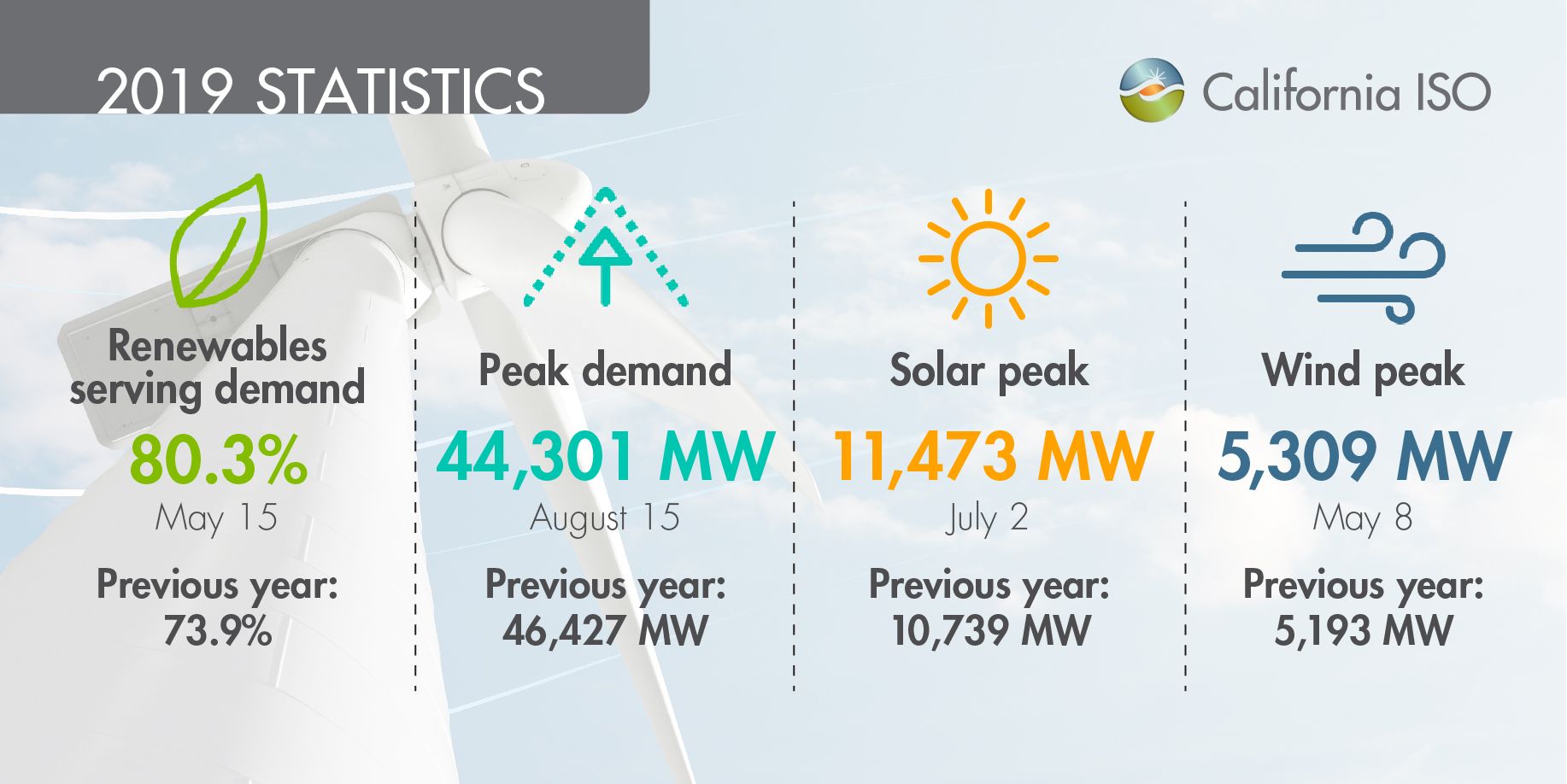 2019 STATISTICS

California ISO

Renewables serving demand
80.3%
May 15
Previous year:
73.9%

Peak demand
44,301 MW
August 15
Previous year:
46,427 MW

Solar peak
11,473 MW
July 2
Previous year:
10,739 MW

Wind peak
5,309 MW
May 8
Previous year:
5,193 MW